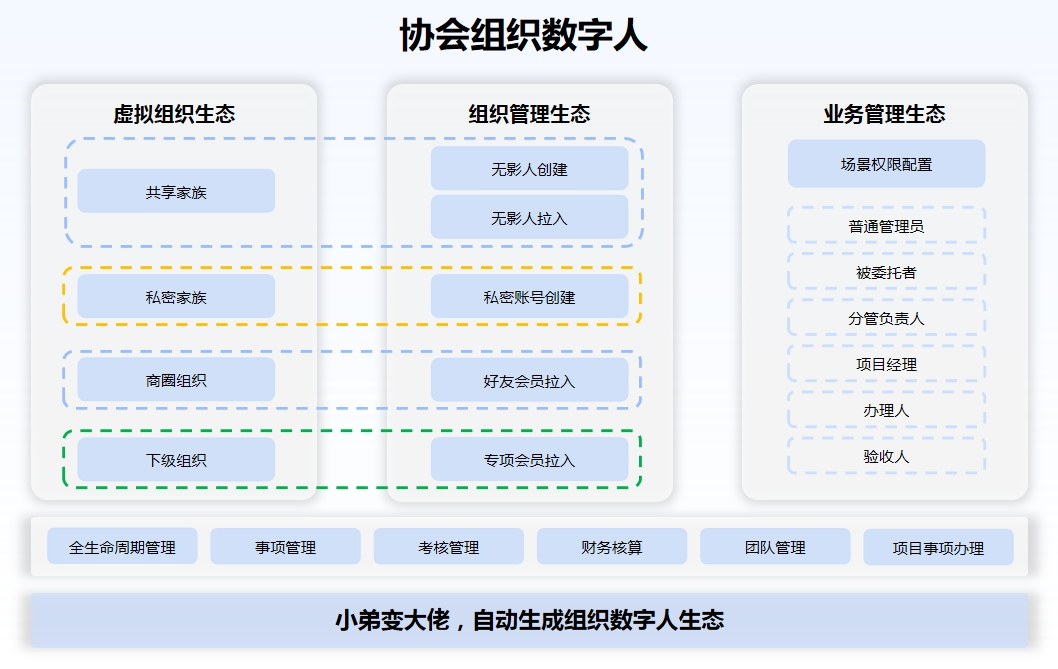 协会组织数字人

虚拟组织生态

共享家族

私密家族

商圈组织

下级组织

组织管理生态

无影人创建

无影人拉入

私密账号创建

好友会员拉入

专项会员拉入

业务管理生态

场景权限配置

普通管理员

被委托者

分管负责人

项目经理

办理人

验收人

全生命周期管理

事项管理

考核管理

财务核算

团队管理

项目事项办理

小弟变大佬，自动生成组织数字人生态